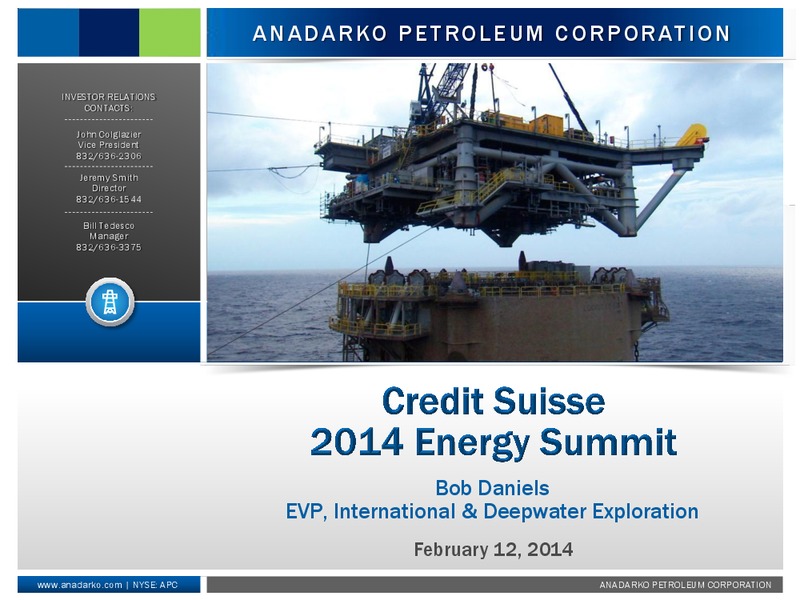 ANADARKO PETROLEUM CORPORATION

INVESTOR RELATIONS CONTACTS:

John Colglazier
Vice President
832/636-2306

Jeremy Smith
Director
832/636-1544

Bill Tedesco
Manager
832/636-3375

Credit Suisse
2014 Energy Summit

Bob Daniels
EVP, International & Deepwater Exploration

February 12, 2014

www.anadarko.com | NYSE: APC

ANADARKO PETROLEUM CORPORATION